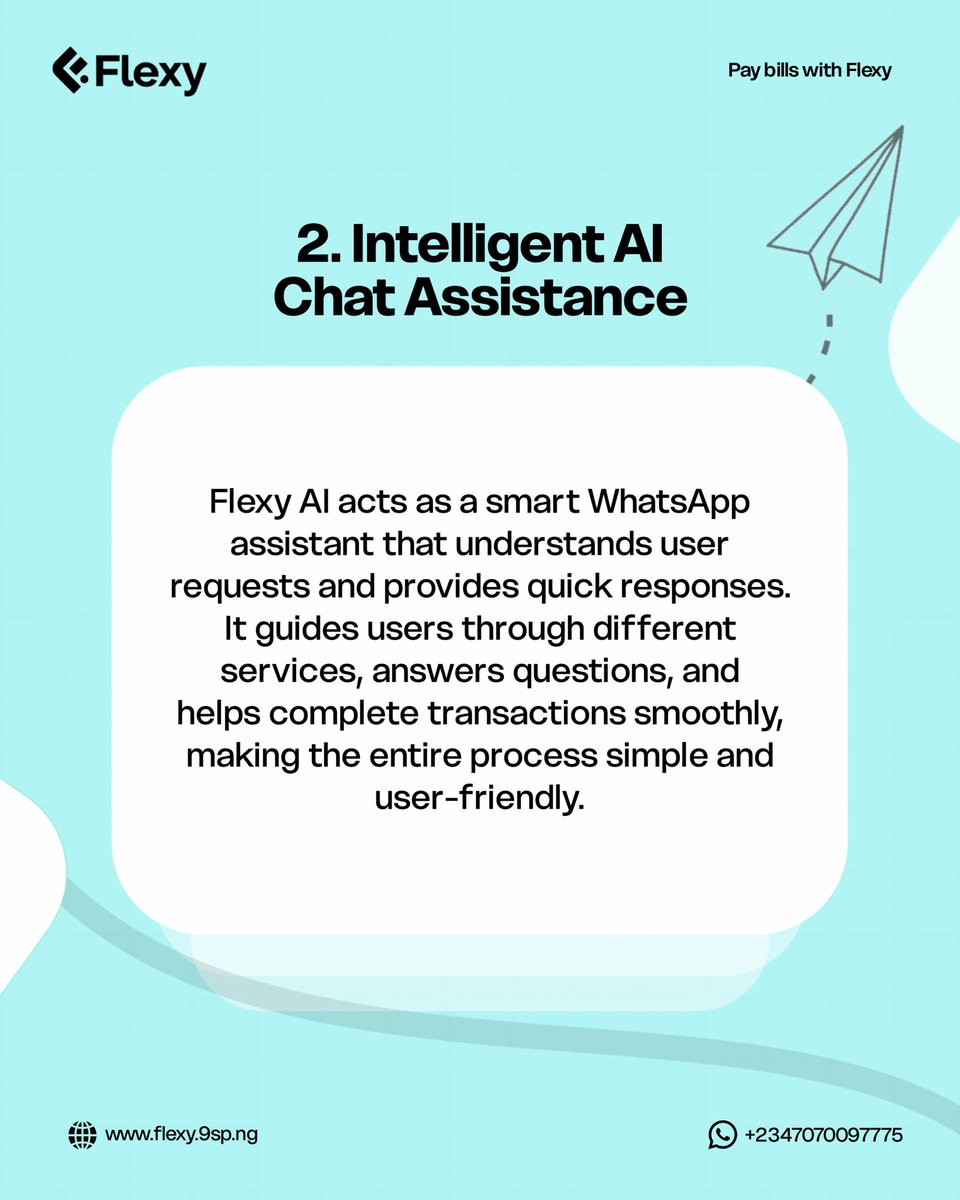 Flexy

Pay bills with Flexy

2. Intelligent AI Chat Assistance

Flexy AI acts as a smart WhatsApp assistant that understands user requests and provides quick responses. It guides users through different services, answers questions, and helps complete transactions smoothly, making the entire process simple and user-friendly.

www.flexy.9sp.ng

+2347070097775